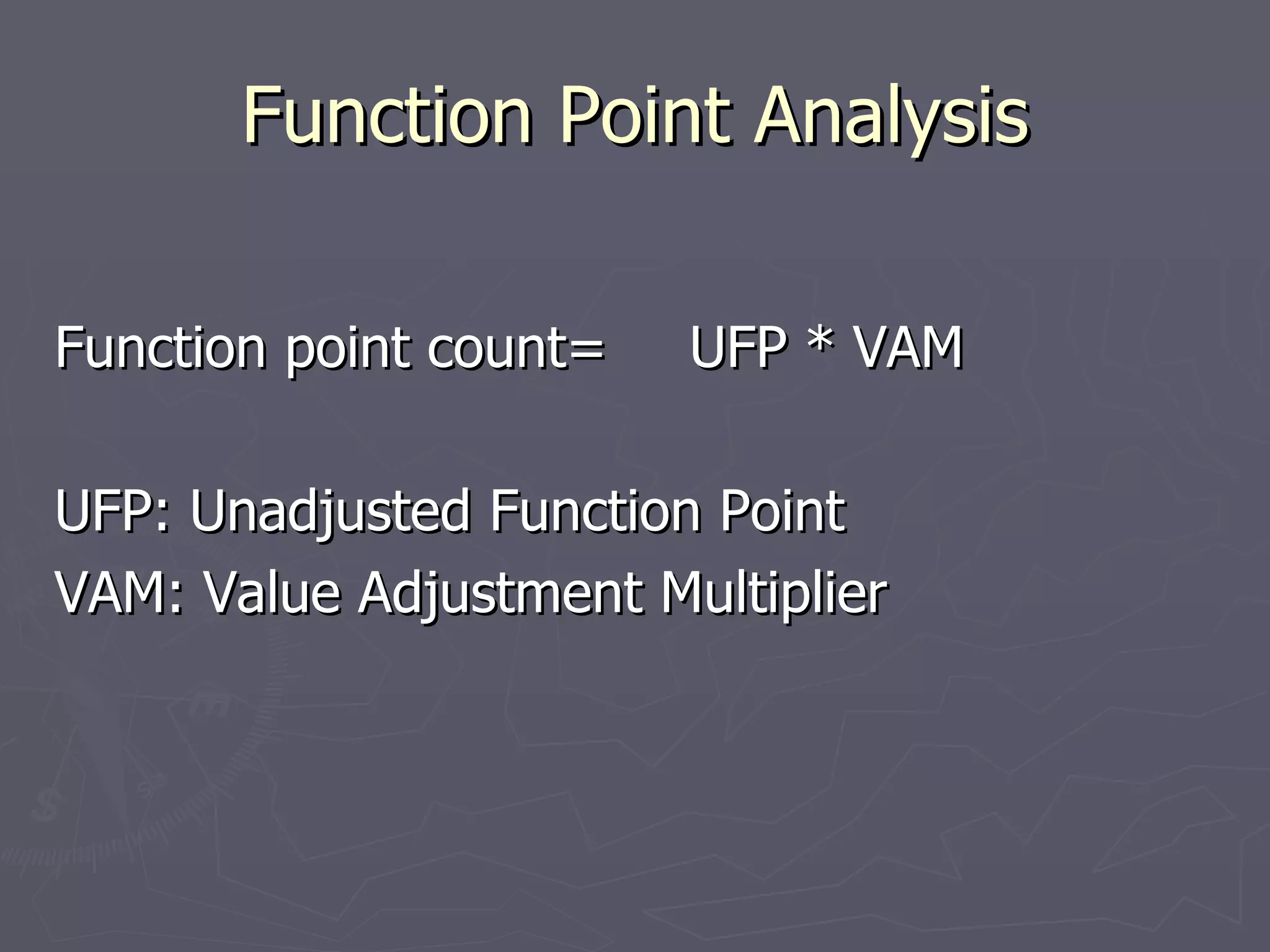 Function Point Analysis

Function point count= UFP * VAM

UFP: Unadjusted Function Point
VAM: Value Adjustment Multiplier